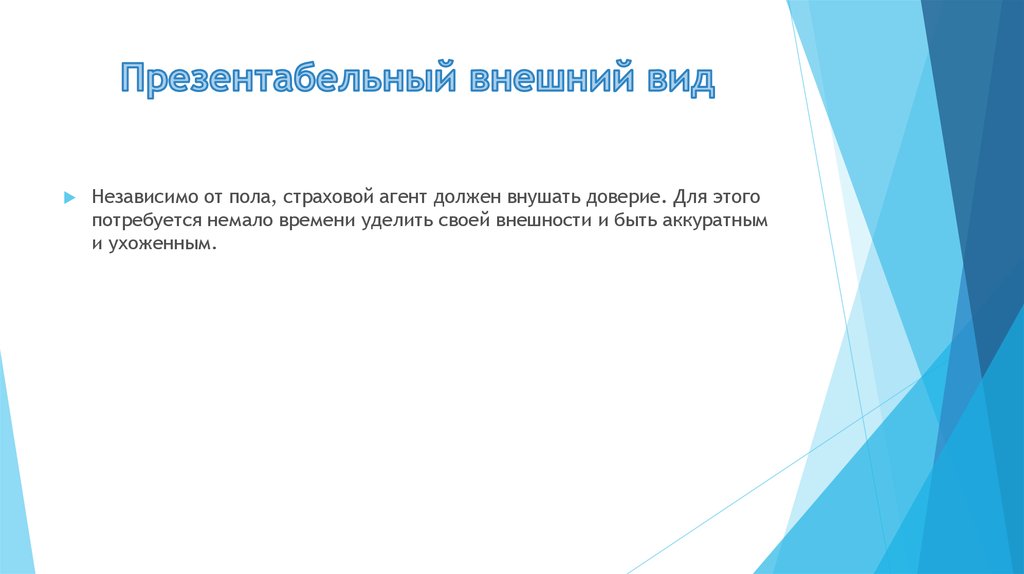 Презентабельный внешний вид

Независимо от пола, страховой агент должен внушать доверие. Для этого потребуется немало времени уделить своей внешности и быть аккуратным и ухоженным.